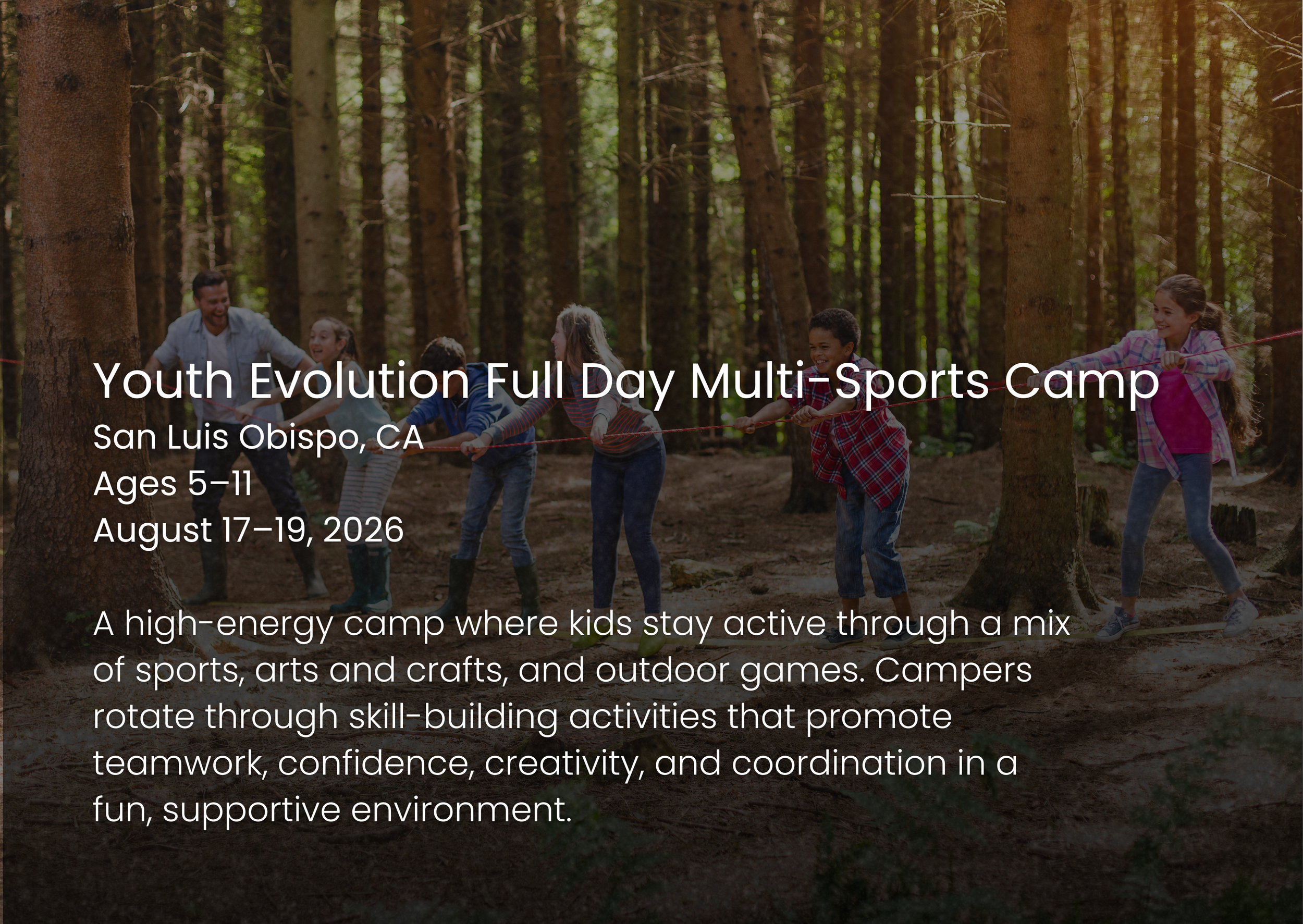 Youth Evolution Full Day Multi-Sports Camp
San Luis Obispo, CA
Ages 5–11
August 17–19, 2026

A high-energy camp where kids stay active through a mix of sports, arts and crafts, and outdoor games. Campers rotate through skill-building activities that promote teamwork, confidence, creativity, and coordination in a fun, supportive environment.